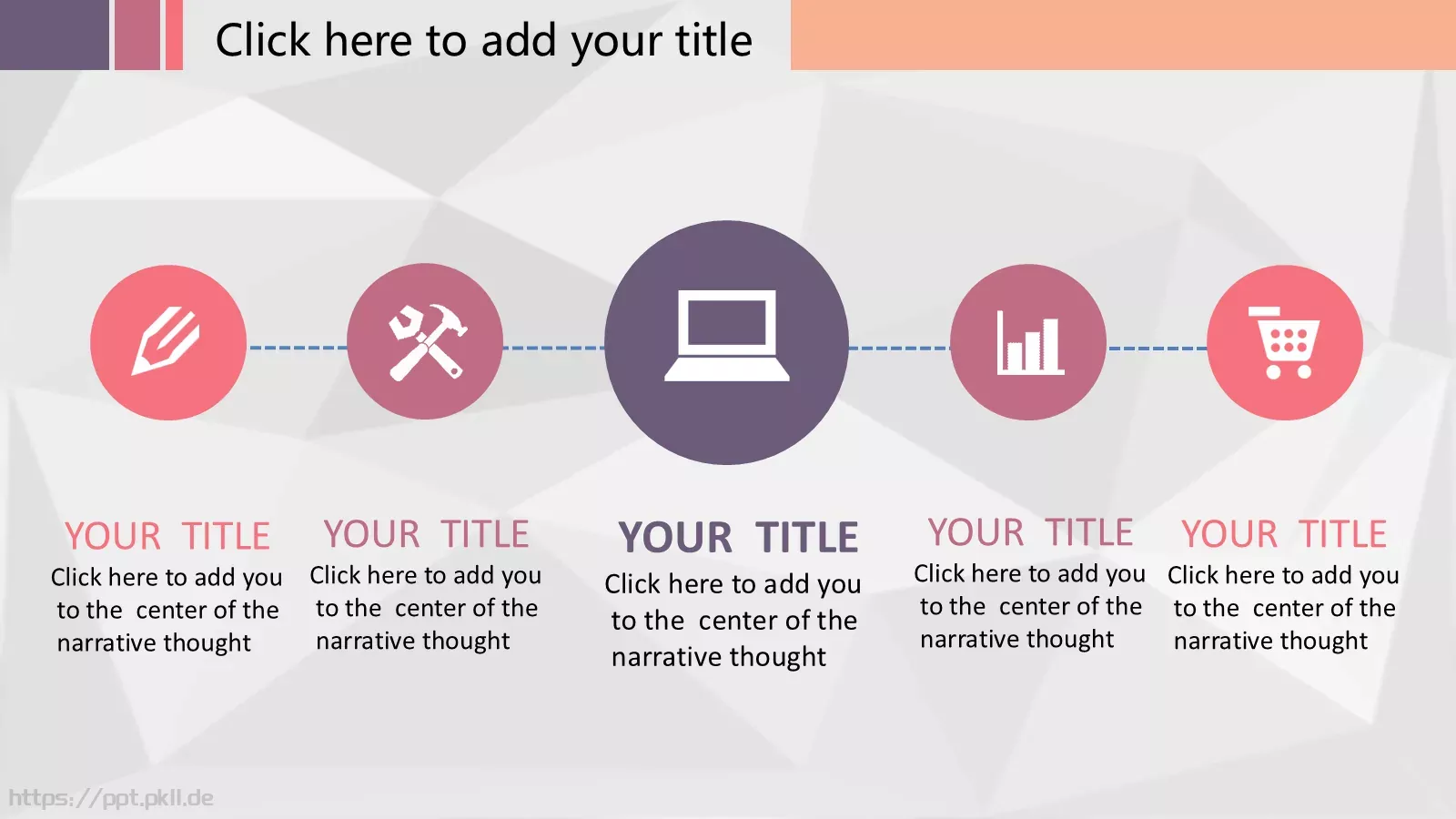 Click here to add your title

YOUR TITLE
Click here to add you to the center of the narrative thought

YOUR TITLE
Click here to add you to the center of the narrative thought

YOUR TITLE
Click here to add you to the center of the narrative thought

YOUR TITLE
Click here to add you to the center of the narrative thought

YOUR TITLE
Click here to add you to the center of the narrative thought

https://ppt.pkll.de